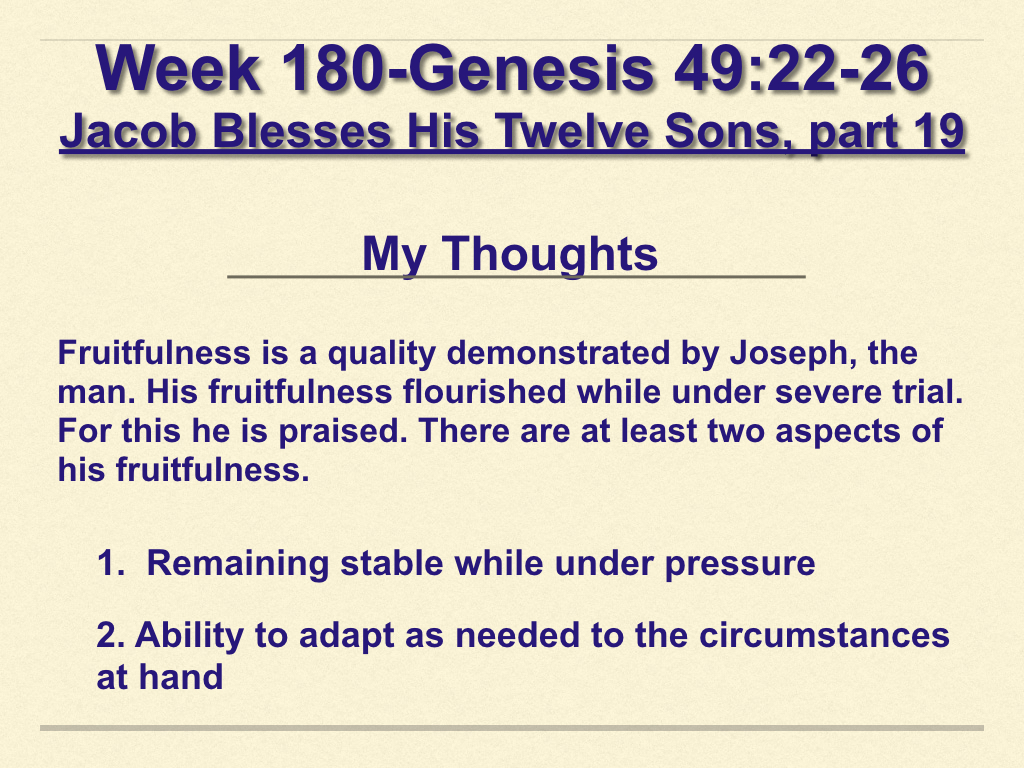 Week 180-Genesis 49:22-26
Jacob Blesses His Twelve Sons, part 19

My Thoughts

Fruitfulness is a quality demonstrated by Joseph, the man. His fruitfulness flourished while under severe trial. For this he is praised. There are at least two aspects of his fruitfulness.

1. Remaining stable while under pressure

2. Ability to adapt as needed to the circumstances at hand